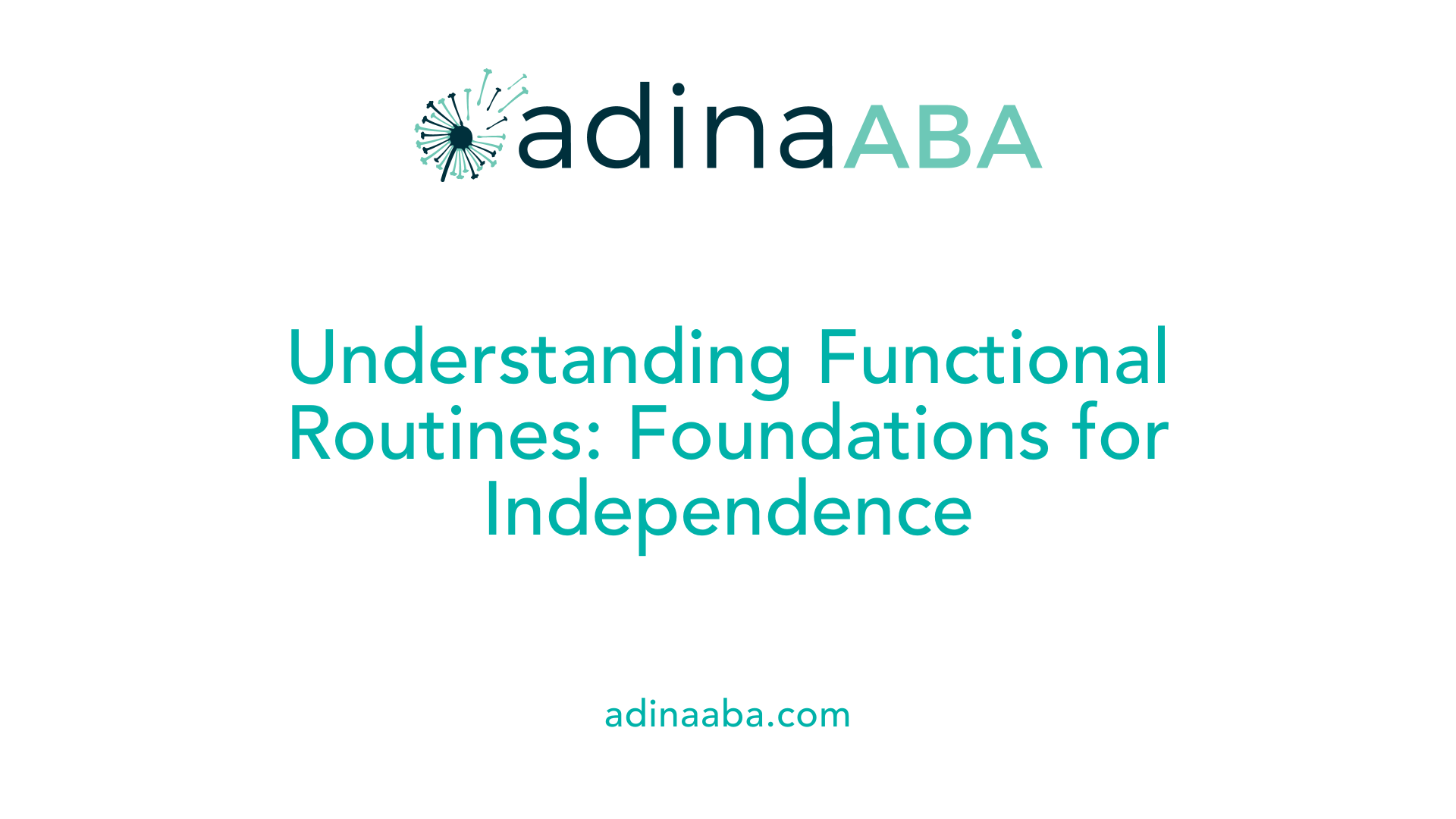 adinaABA

Understanding Functional Routines: Foundations for Independence

adinaaba.com